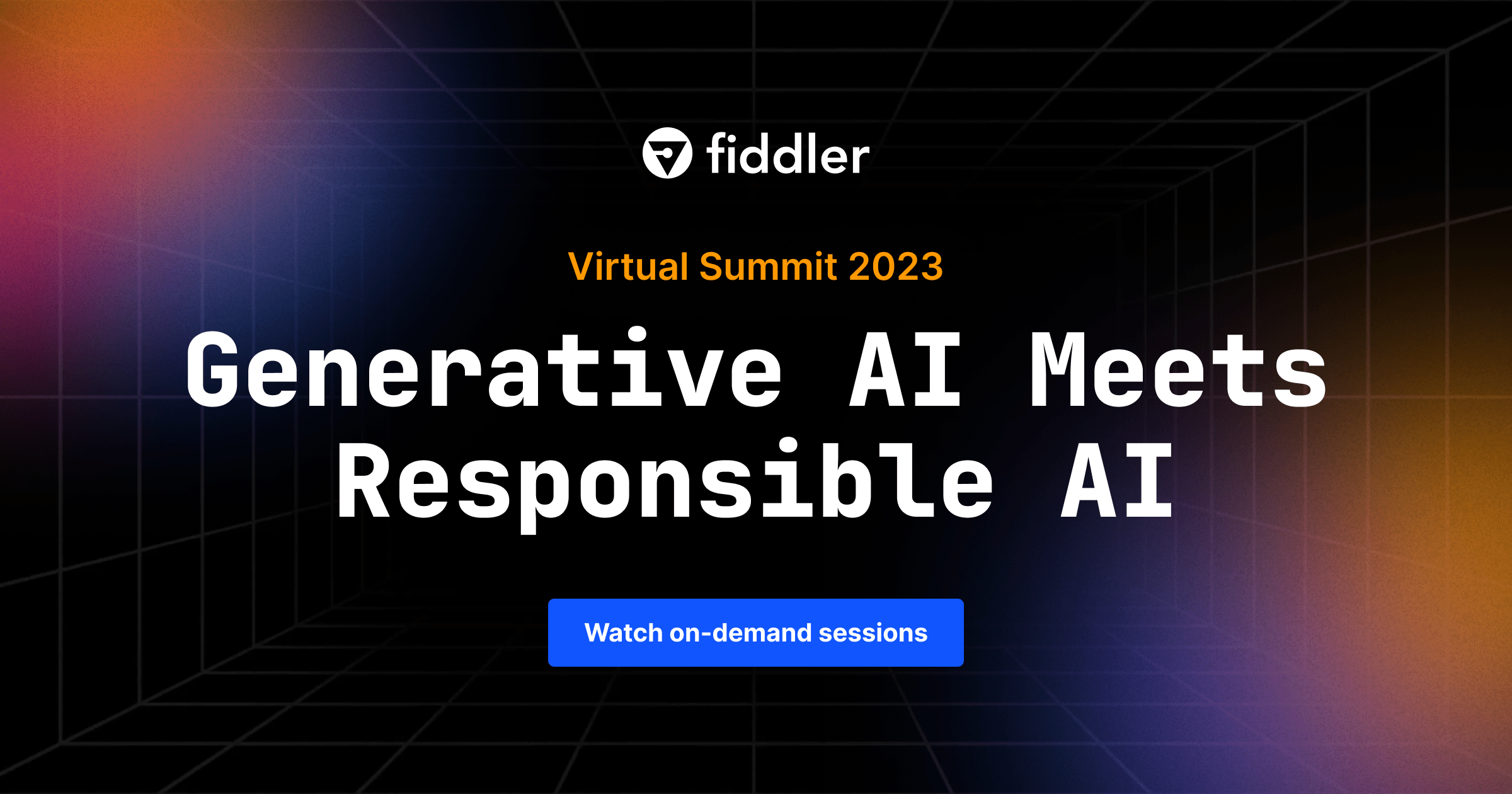 fiddler

Virtual Summit 2023

Generative AI Meets Responsible AI

Watch on-demand sessions